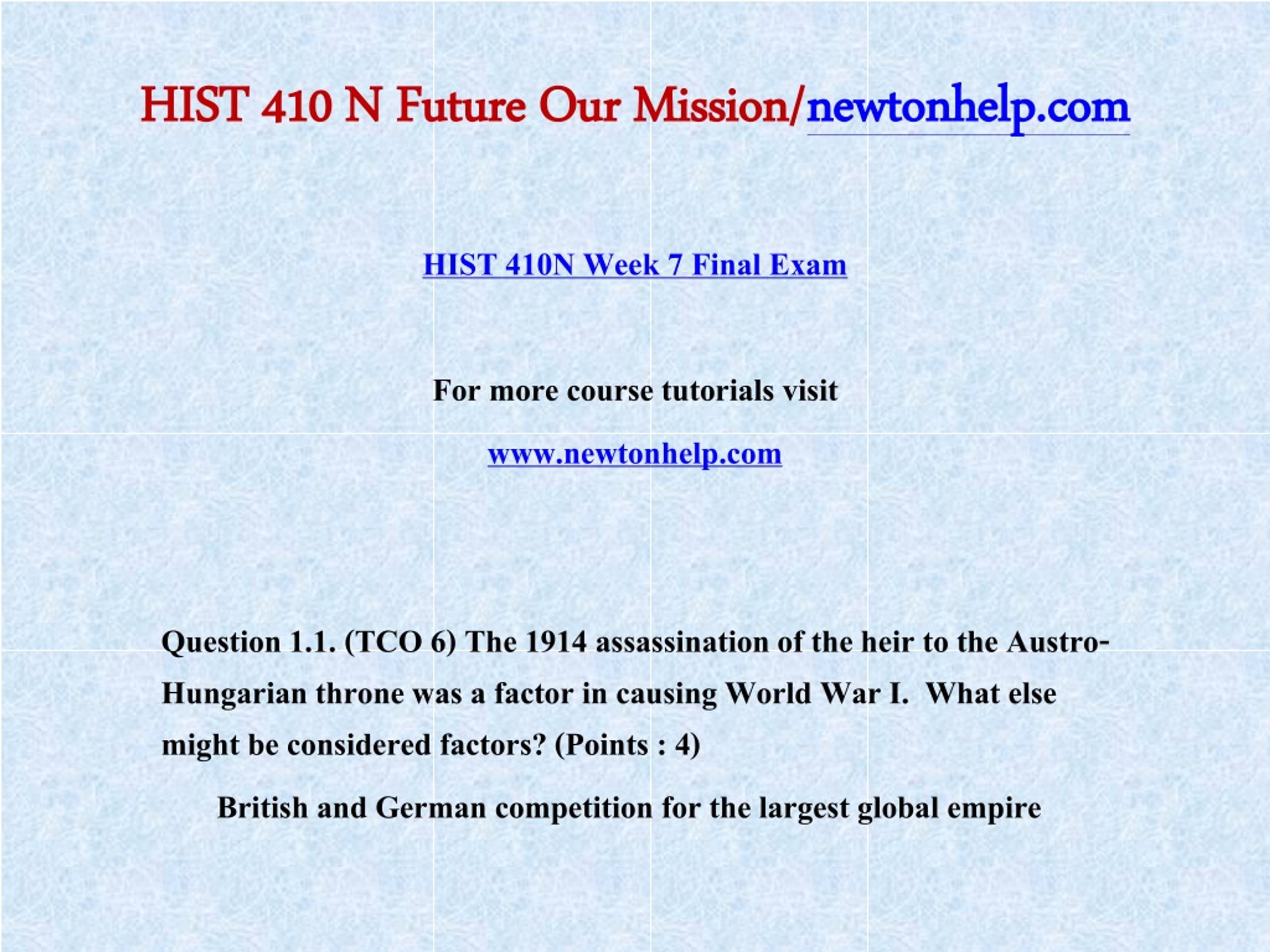 HIST 410 N Future Our Mission/newtonhelp.com

HIST 410N Week 7 Final Exam

For more course tutorials visit

www.newtonhelp.com

Question 1.1. (TCO 6) The 1914 assassination of the heir to the Austro-Hungarian throne was a factor in causing World War I. What else might be considered factors? (Points : 4)

British and German competition for the largest global empire